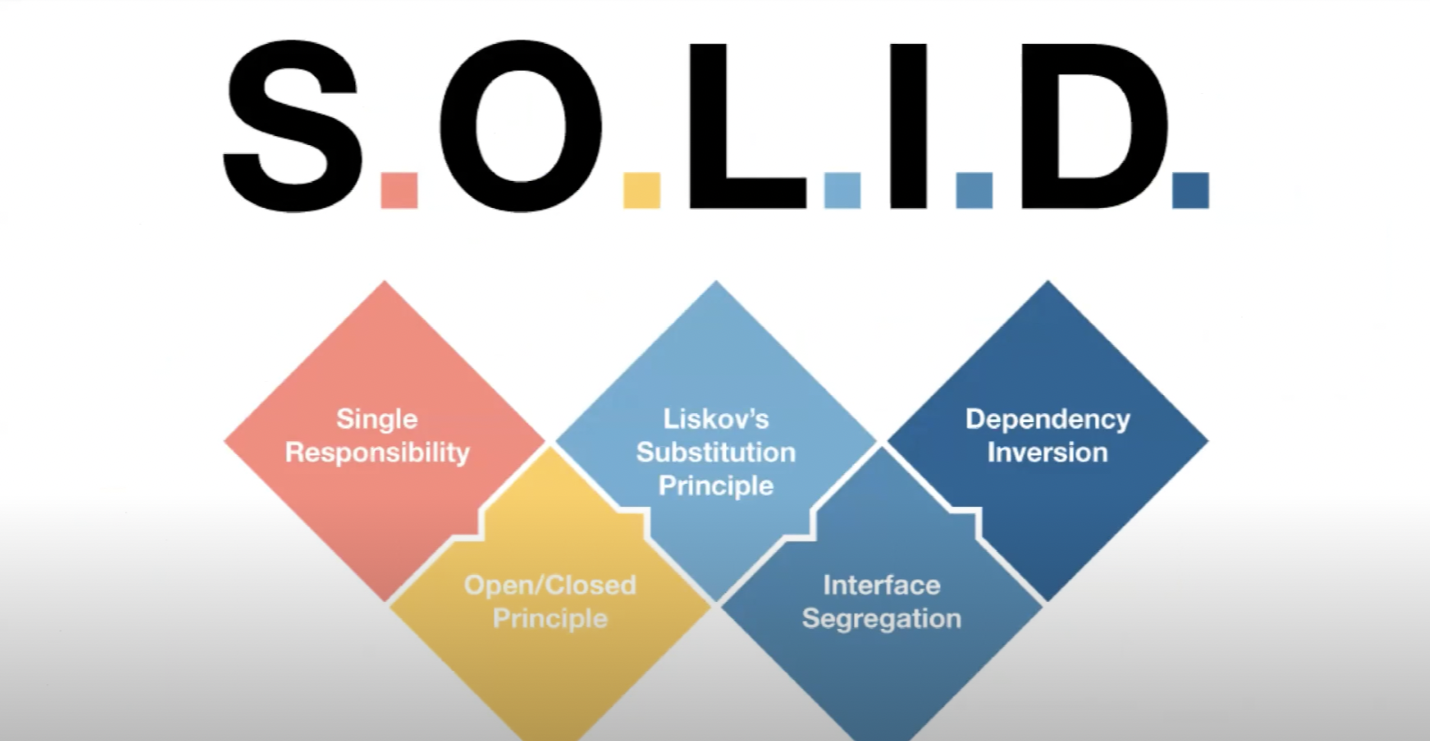 S.O.L.I.D.

Single Responsibility

Open/Closed Principle

Liskov's Substitution Principle

Interface Segregation

Dependency Inversion